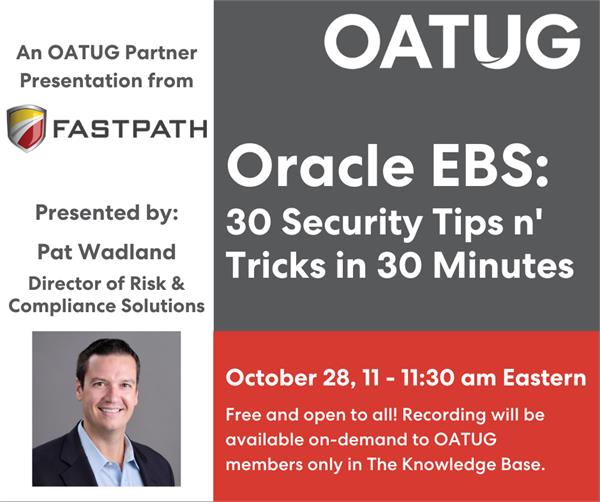 An OATUG Partner Presentation from

FASTPATH

Presented by:

Pat Wadland

Director of Risk & Compliance Solutions

OATUG

Oracle EBS:

30 Security Tips n' Tricks in 30 Minutes

October 28, 11 - 11:30 am Eastern

Free and open to all! Recording will be available on-demand to OATUG members only in The Knowledge Base.